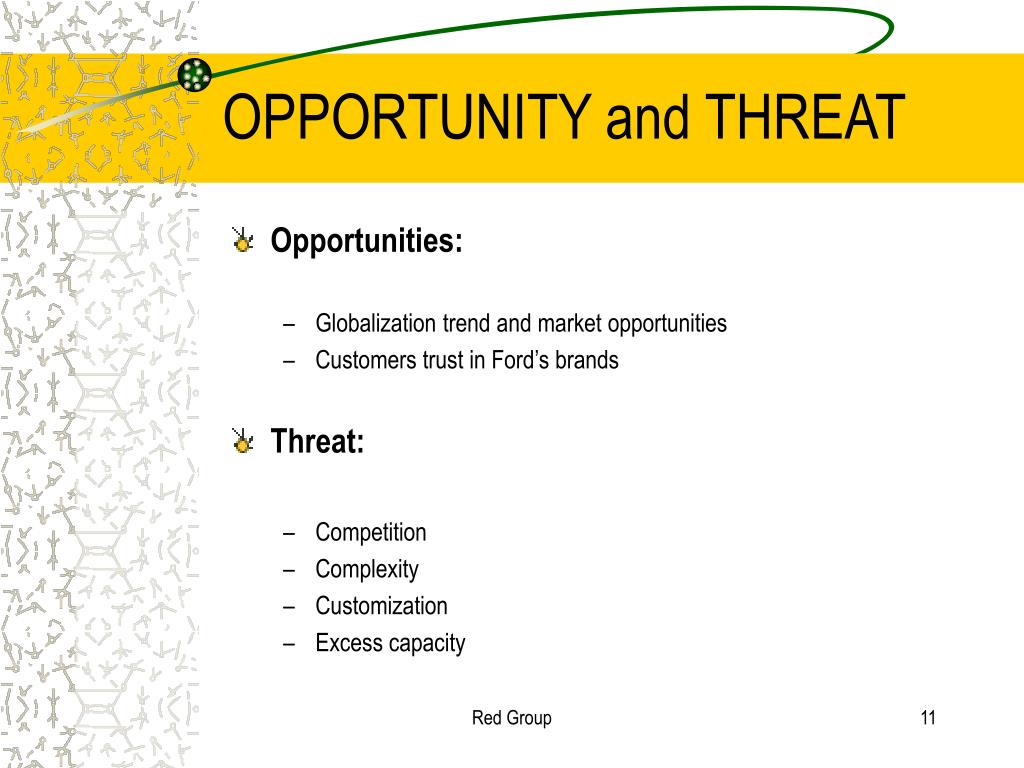 OPPORTUNITY and THREAT

Opportunities:

– Globalization trend and market opportunities
– Customers trust in Ford’s brands

Threat:

– Competition
– Complexity
– Customization
– Excess capacity

Red Group

11